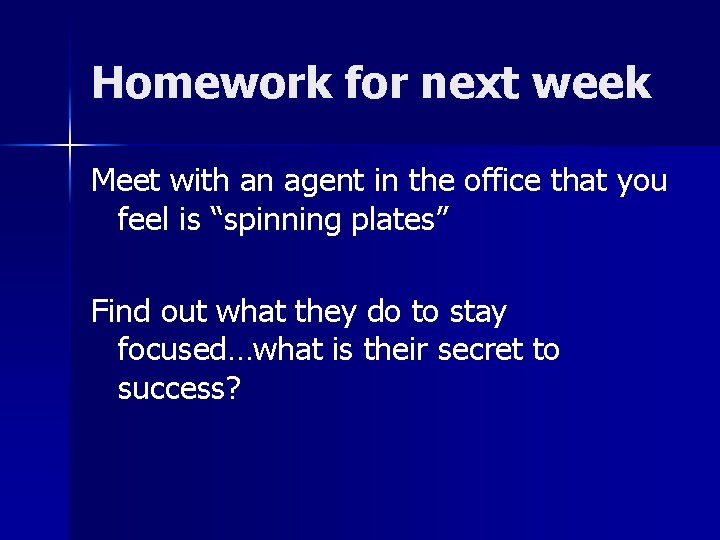 Homework for next week

Meet with an agent in the office that you feel is “spinning plates”

Find out what they do to stay focused…what is their secret to success?